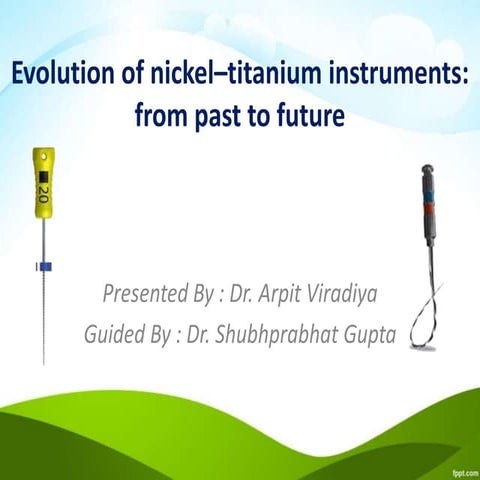 Evolution of nickel–titanium instruments: from past to future

20

Presented By : Dr. Arpit Viradiya

Guided By : Dr. Shubhprabhat Gupta

fppt.com